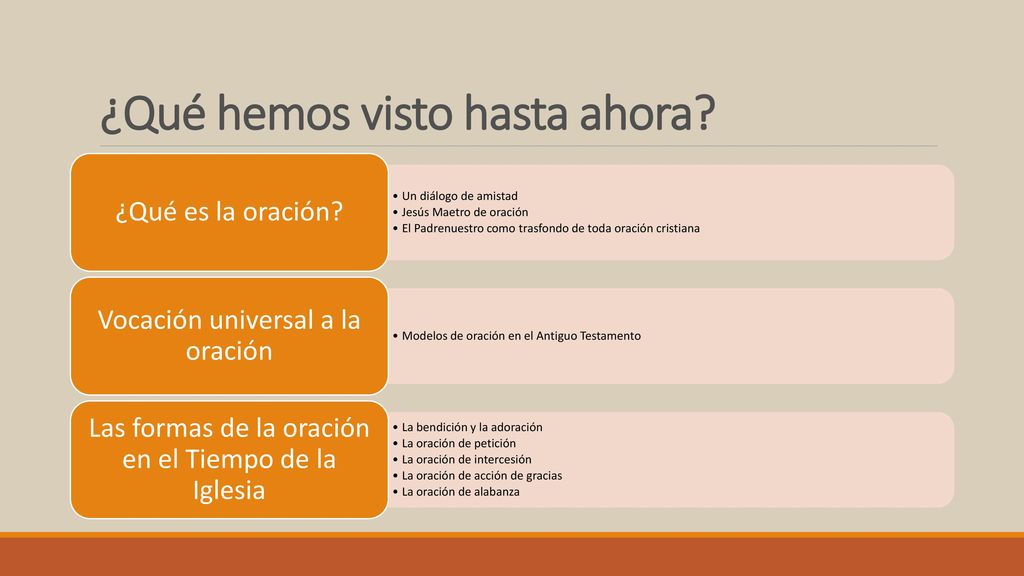 ¿Qué hemos visto hasta ahora?

¿Qué es la oración?

• Un diálogo de amistad
• Jesús Maetro de oración
• El Padrenuestro como trasfondo de toda oración cristiana

Vocación universal a la oración

• Modelos de oración en el Antiguo Testamento

Las formas de la oración en el Tiempo de la Iglesia

• La bendición y la adoración
• La oración de petición
• La oración de intercesión
• La oración de acción de gracias
• La oración de alabanza